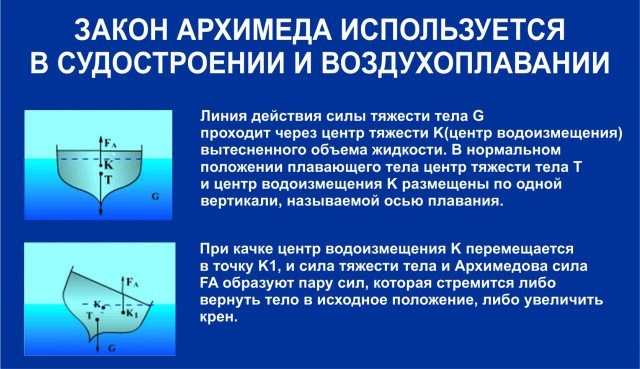 ЗАКОН АРХИМЕДА ИСПОЛЬЗУЕТСЯ В СУДОСТРОЕНИИ И ВОЗДУХОПЛАВАНИИ

$F_A$
K
T
G

Линия действия силы тяжести тела G проходит через центр тяжести K(центр водоизмещения) вытесненного объема жидкости. В нормальном положении плавающего тела центр тяжести тела T и центр водоизмещения K размещены по одной вертикали, называемой осью плавания.

$F_A$
K
$K_1$
T
G

При качке центр водоизмещения K перемещается в точку K1, и сила тяжести тела и Архимедова сила FA образуют пару сил, которая стремится либо вернуть тело в исходное положение, либо увеличить крен.